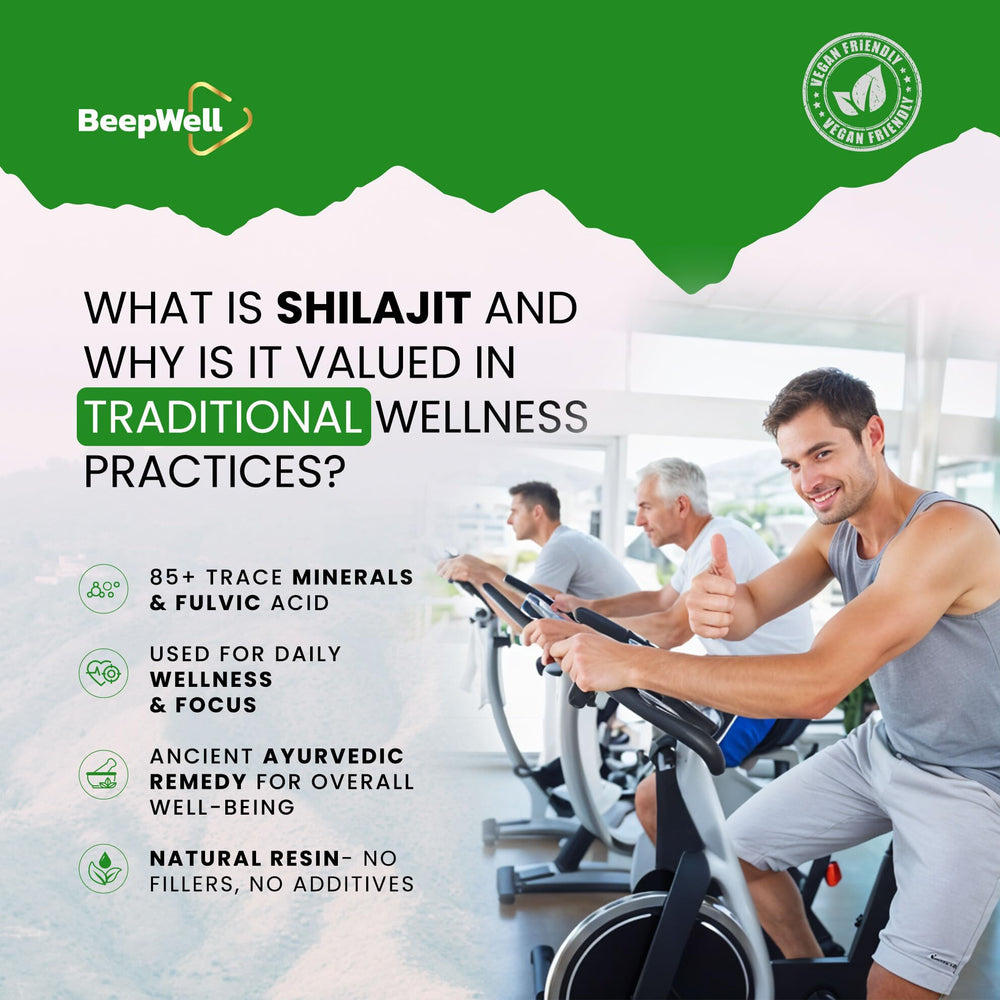 BeepWell

VEGAN FRIENDLY
VEGAN FRIENDLY

WHAT IS SHILAJIT AND WHY IS IT VALUED IN TRADITIONAL WELLNESS PRACTICES?

85+ TRACE MINERALS & FULVIC ACID

USED FOR DAILY WELLNESS & FOCUS

ANCIENT AYURVEDIC REMEDY FOR OVERALL WELL-BEING

NATURAL RESIN- NO FILLERS, NO ADDITIVES